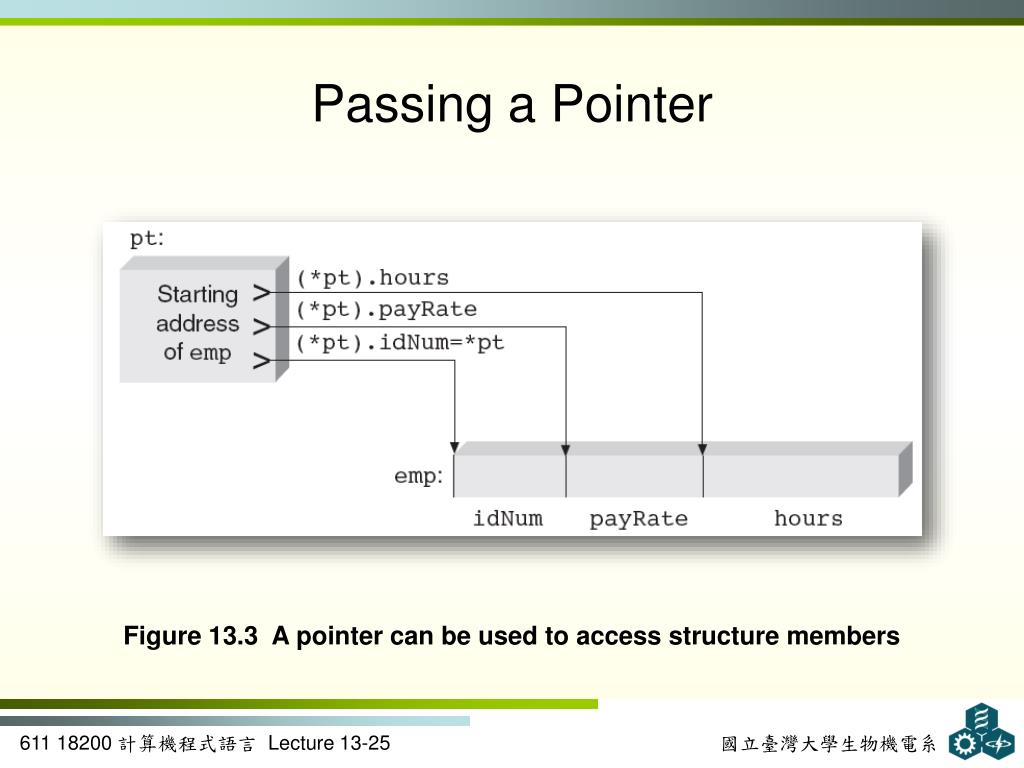 Passing a Pointer

pt:

Starting address of emp

(*pt).hours

(*pt).payRate

(*pt).idNum=*pt

emp:

idNum

payRate

hours

Figure 13.3 A pointer can be used to access structure members

611 18200 計算機程式語言 Lecture 13-25

國立臺灣大學生物機電系